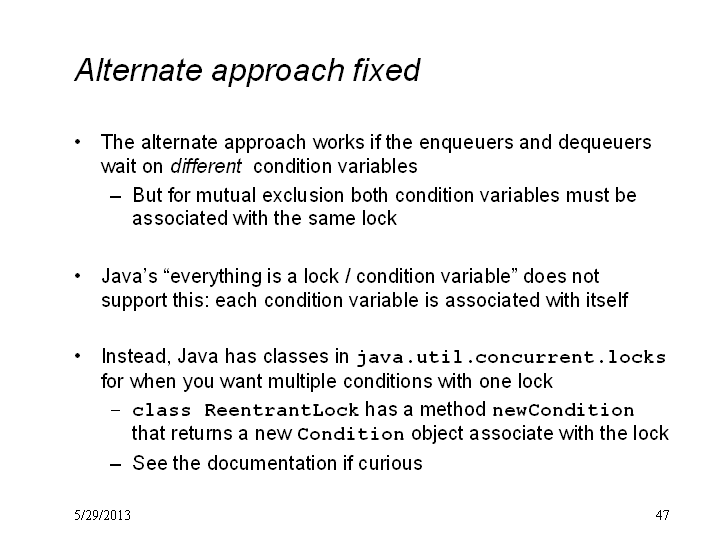 Alternate approach fixed

• The alternate approach works if the enqueuers and dequeuers wait on different condition variables
– But for mutual exclusion both condition variables must be associated with the same lock

• Java's "everything is a lock / condition variable" does not support this: each condition variable is associated with itself

• Instead, Java has classes in java.util.concurrent.locks for when you want multiple conditions with one lock
– class ReentrantLock has a method newCondition that returns a new Condition object associate with the lock
– See the documentation if curious

5/29/2013

47